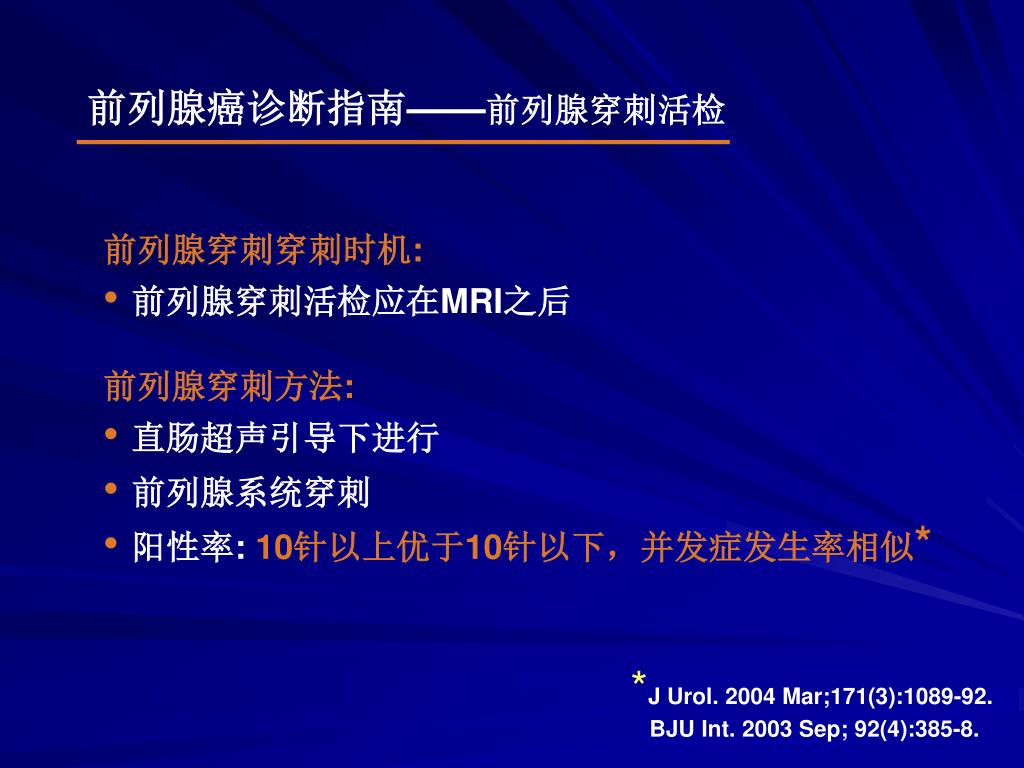 前列腺癌诊断指南——前列腺穿刺活检

前列腺穿刺穿刺时机:
• 前列腺穿刺活检应在MRI之后

前列腺穿刺方法:
• 直肠超声引导下进行
• 前列腺系统穿刺
• 阳性率: 10针以上优于10针以下，并发症发生率相似*

*J Urol. 2004 Mar;171(3):1089-92.
BJU Int. 2003 Sep; 92(4):385-8.